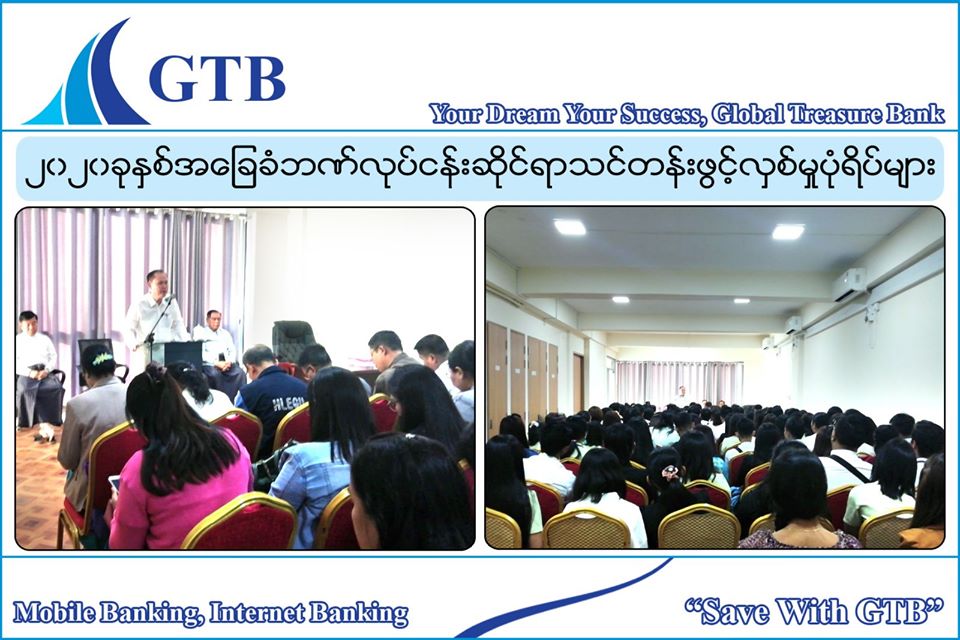 GTB

Your Dream Your Success, Global Treasure Bank

၂၀၂၀ခုနှစ်အခြေခံဘဏ်လုပ်ငန်းဆိုင်ရာသင်တန်းဖွင့်လှစ်မှုပုံရိပ်များ

Mobile Banking, Internet Banking

"Save With GTB"